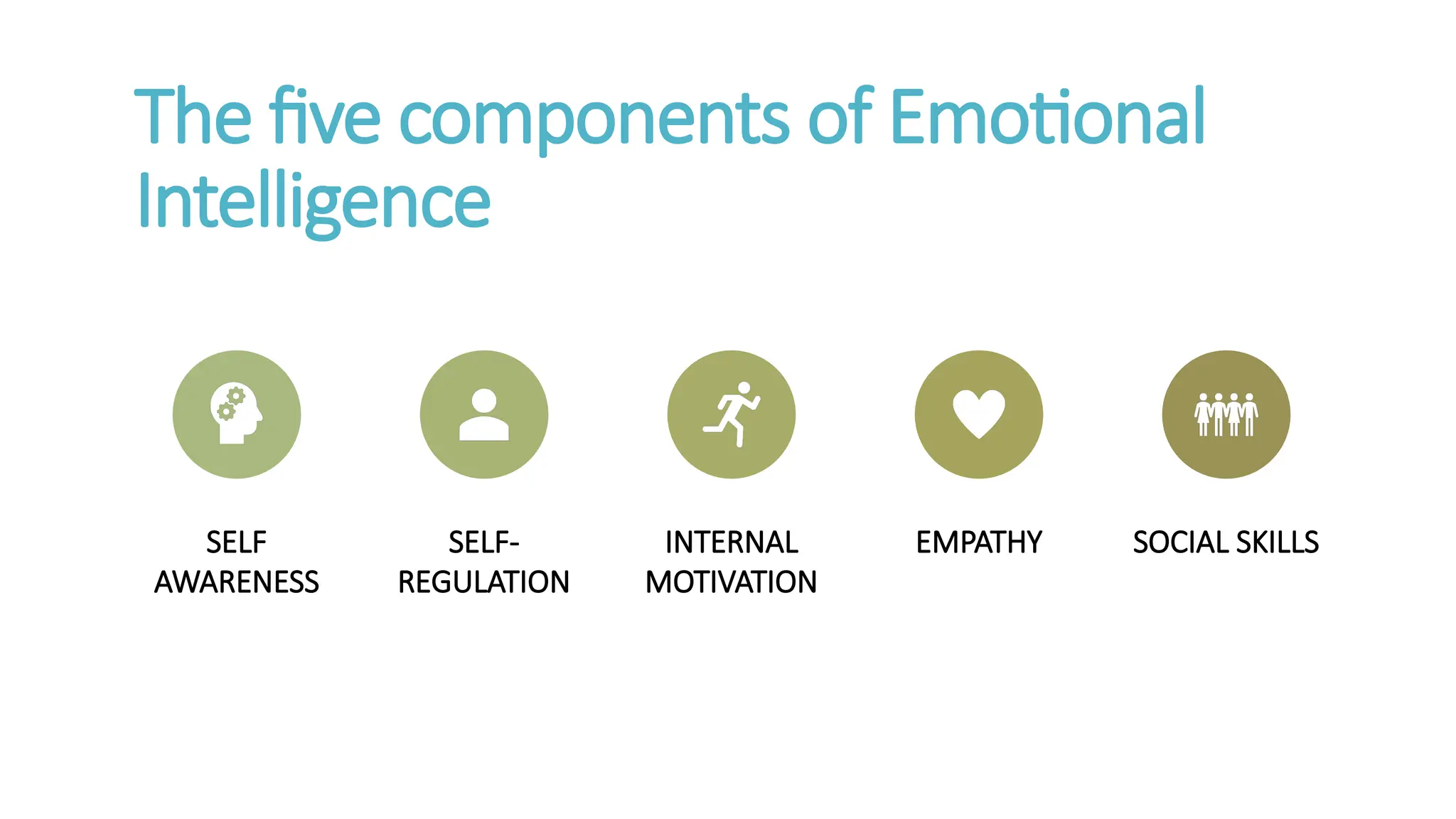 The five components of Emotional Intelligence

SELF AWARENESS

SELF-REGULATION

INTERNAL MOTIVATION

EMPATHY

SOCIAL SKILLS